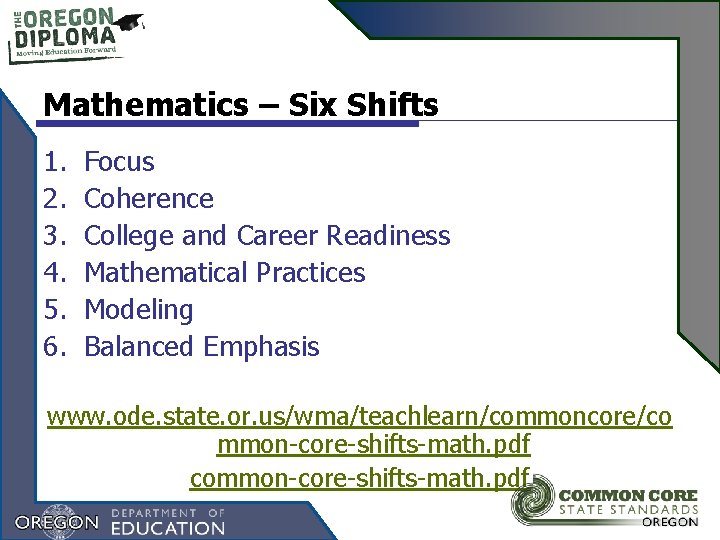 THE OREGON DIPLOMA
Moving Education Forward

Mathematics – Six Shifts

1. Focus
2. Coherence
3. College and Career Readiness
4. Mathematical Practices
5. Modeling
6. Balanced Emphasis

www.ode.state.or.us/wma/teachlearn/commoncore/common-core-shifts-math.pdf
common-core-shifts-math.pdf

OREGON DEPARTMENT OF EDUCATION

COMMON CORE STATE STANDARDS OREGON